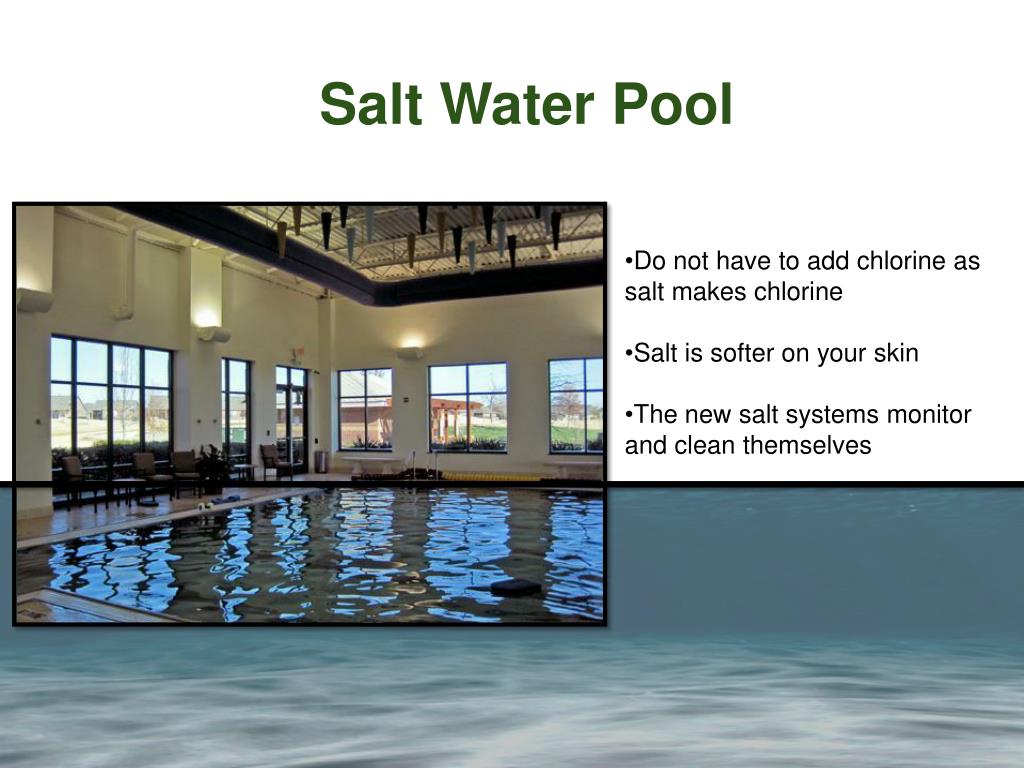 Salt Water Pool

•Do not have to add chlorine as salt makes chlorine

•Salt is softer on your skin

•The new salt systems monitor and clean themselves